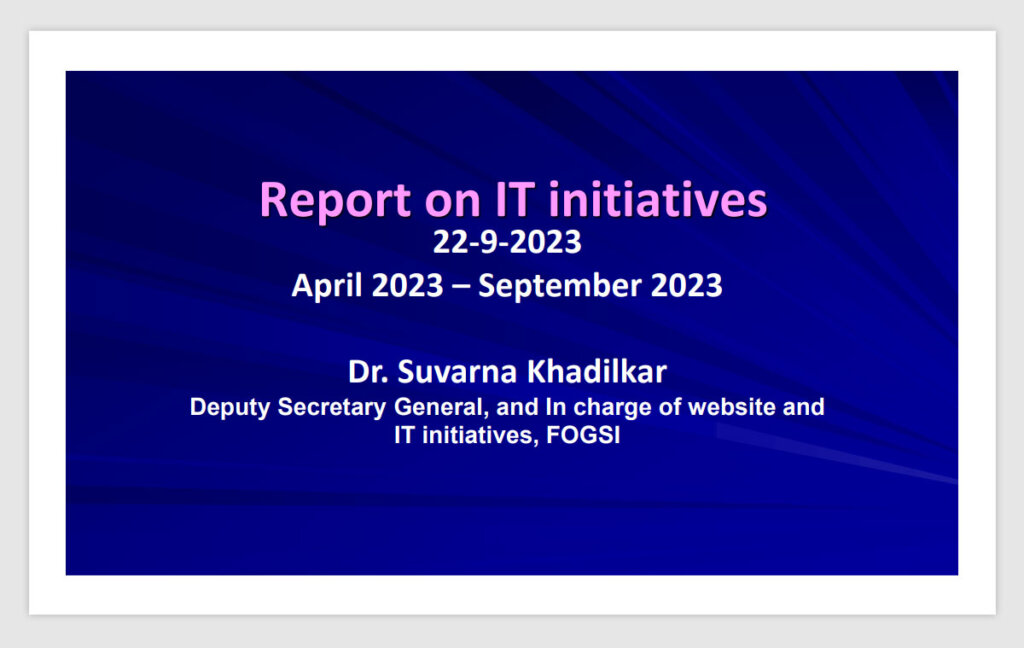 Report on IT initiatives
22-9-2023
April 2023 – September 2023

Dr. Suvarna Khadilkar
Deputy Secretary General, and In charge of website and IT initiatives, FOGSI